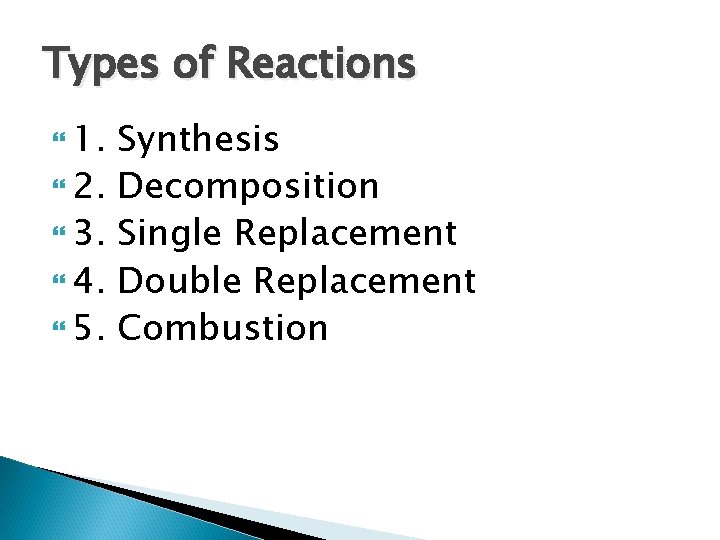 Types of Reactions

1. Synthesis
2. Decomposition
3. Single Replacement
4. Double Replacement
5. Combustion